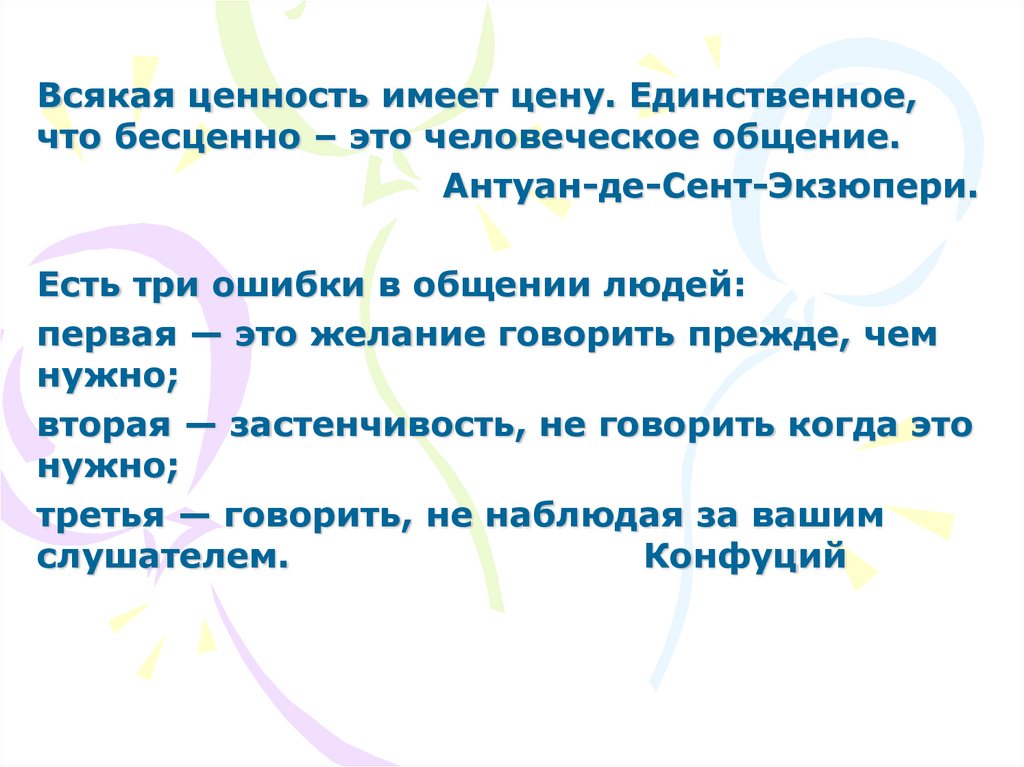 Всякая ценность имеет цену. Единственное, что бесценно – это человеческое общение.

Антуан-де-Сент-Экзюпери.

Есть три ошибки в общении людей:

первая — это желание говорить прежде, чем нужно;

вторая — застенчивость, не говорить когда это нужно;

третья — говорить, не наблюдая за вашим слушателем. Конфуций